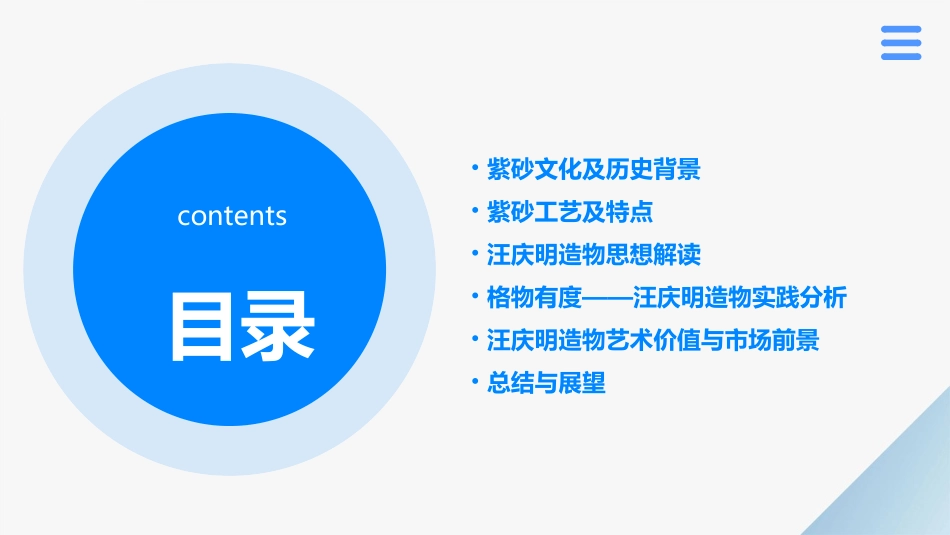 contents

目录

• 紫砂文化及历史背景
• 紫砂工艺及特点
• 汪庆明造物思想解读
• 格物有度——汪庆明造物实践分析
• 汪庆明造物艺术价值与市场前景
• 总结与展望